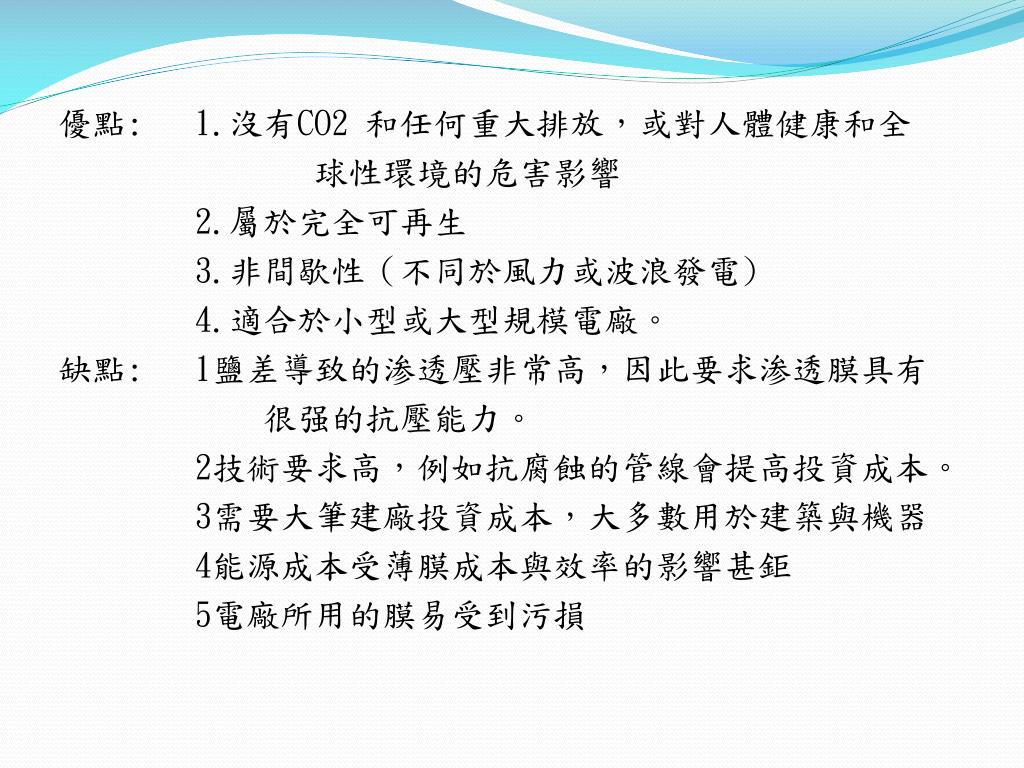 優點:　1.沒有CO2 和任何重大排放，或對人體健康和全球性環境的危害影響
2.屬於完全可再生
3.非間歇性（不同於風力或波浪發電）
4.適合於小型或大型規模電廠。

缺點:　1鹽差導致的滲透壓非常高，因此要求滲透膜具有很强的抗壓能力。
2技術要求高，例如抗腐蝕的管線會提高投資成本。
3需要大筆建廠投資成本，大多數用於建築與機器
4能源成本受薄膜成本與效率的影響甚鉅
5電廠所用的膜易受到污損